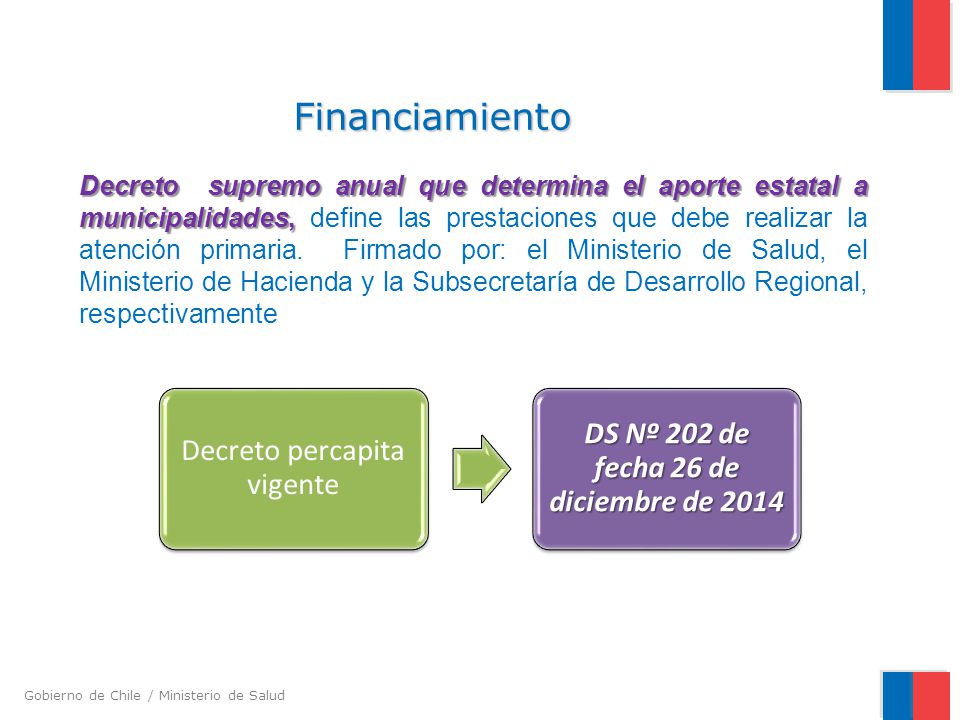 Financiamiento

Decreto supremo anual que determina el aporte estatal a municipalidades, define las prestaciones que debe realizar la atención primaria. Firmado por: el Ministerio de Salud, el Ministerio de Hacienda y la Subsecretaría de Desarrollo Regional, respectivamente

Decreto percapita vigente

DS Nº 202 de fecha 26 de diciembre de 2014

Gobierno de Chile / Ministerio de Salud